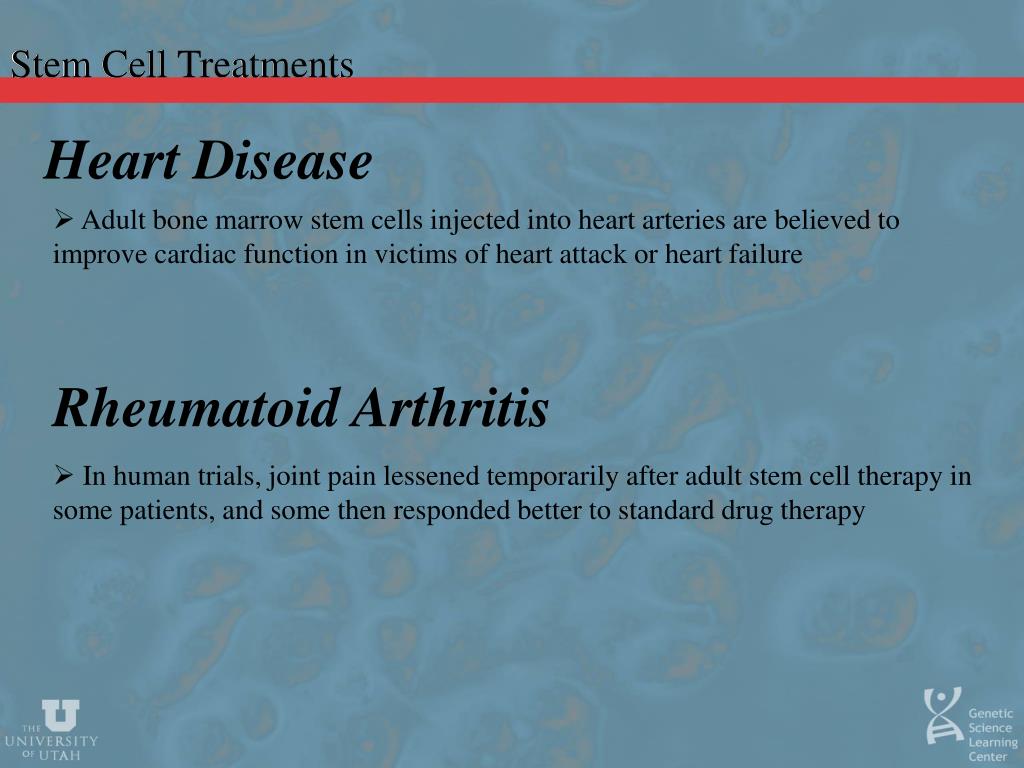 Stem Cell Treatments

Heart Disease

➢ Adult bone marrow stem cells injected into heart arteries are believed to improve cardiac function in victims of heart attack or heart failure

Rheumatoid Arthritis

➢ In human trials, joint pain lessened temporarily after adult stem cell therapy in some patients, and some then responded better to standard drug therapy

THE UNIVERSITY OF UTAH

Genetic Science Learning Center